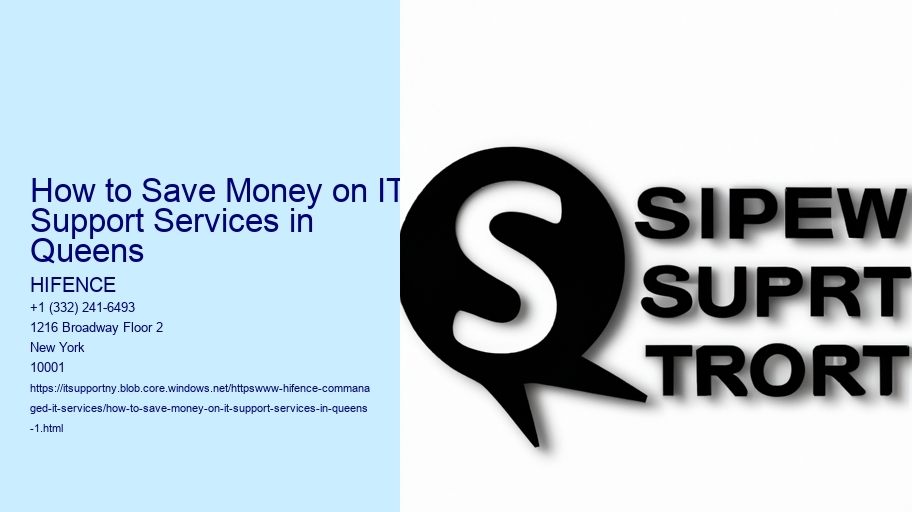 How to Save Money on IT Support Services in Queens

HIFENCE
+1 (332) 241-6493
1216 Broadway Floor 2
New York
10001
https://itsupportny.blob.core.windows.net/httpswww-hifence-commanaged-it-services/how-to-save-money-on-it-support-services-in-queens-1.html

S
SIPEW
SUPRT
TRORT